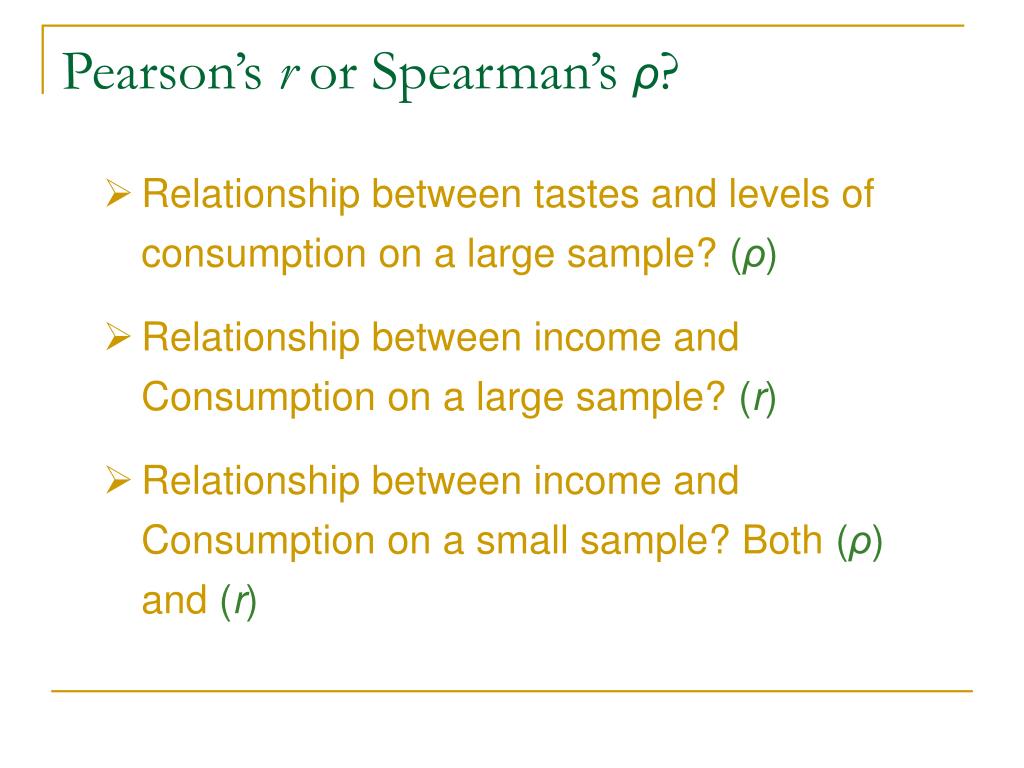 Pearson's $r$ or Spearman's $\rho$?

➢ Relationship between tastes and levels of consumption on a large sample? ($\rho$)

➢ Relationship between income and Consumption on a large sample? ($r$)

➢ Relationship between income and Consumption on a small sample? Both ($\rho$) and ($r$)